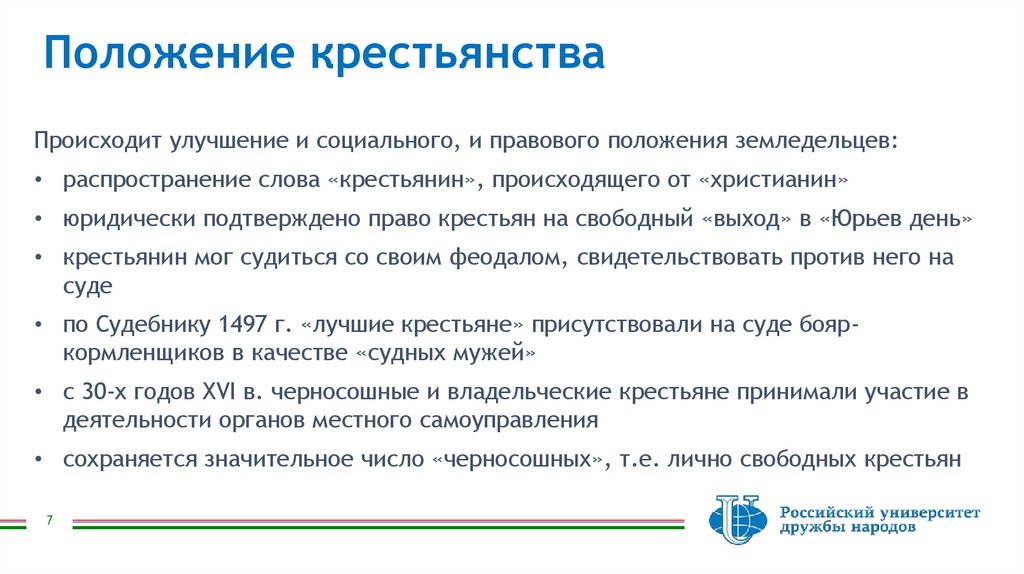 Положение крестьянства

Происходит улучшение и социального, и правового положения земледельцев:

• распространение слова «крестьянин», происходящего от «христианин»
• юридически подтверждено право крестьян на свободный «выход» в «Юрьев день»
• крестьянин мог судиться со своим феодалом, свидетельствовать против него на суде
• по Судебнику 1497 г. «лучшие крестьяне» присутствовали на суде бояр-кормленщиков в качестве «судных мужей»
• с 30-х годов XVI в. черносошные и владельческие крестьяне принимали участие в деятельности органов местного самоуправления
• сохраняется значительное число «черносошных», т.е. лично свободных крестьян

7

Российский университет дружбы народов